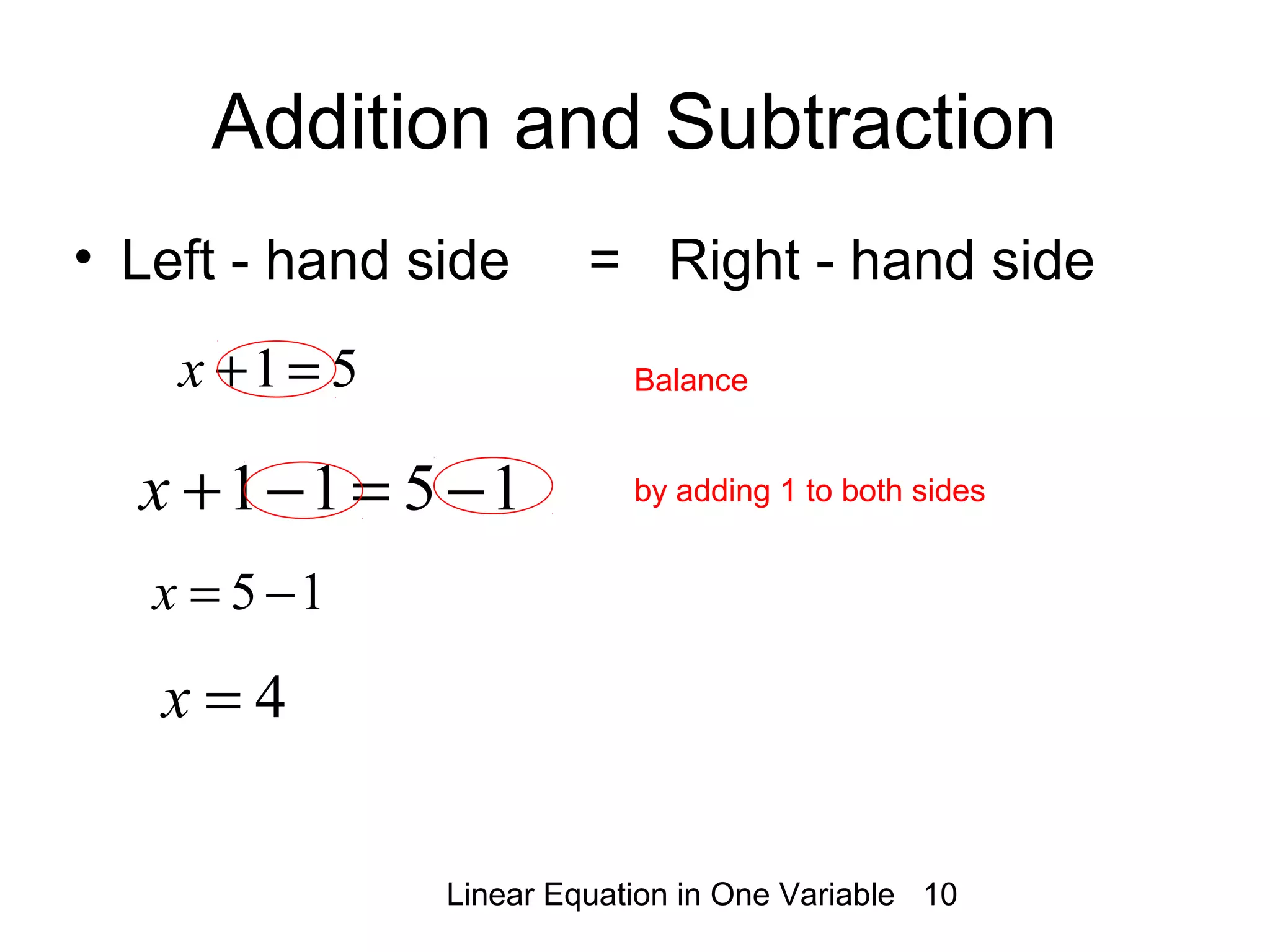 Addition and Subtraction

• Left - hand side = Right - hand side

$x+1=5$

Balance

$x+1-1=5-1$

by adding 1 to both sides

$x=5-1$

$x=4$

Linear Equation in One Variable 10